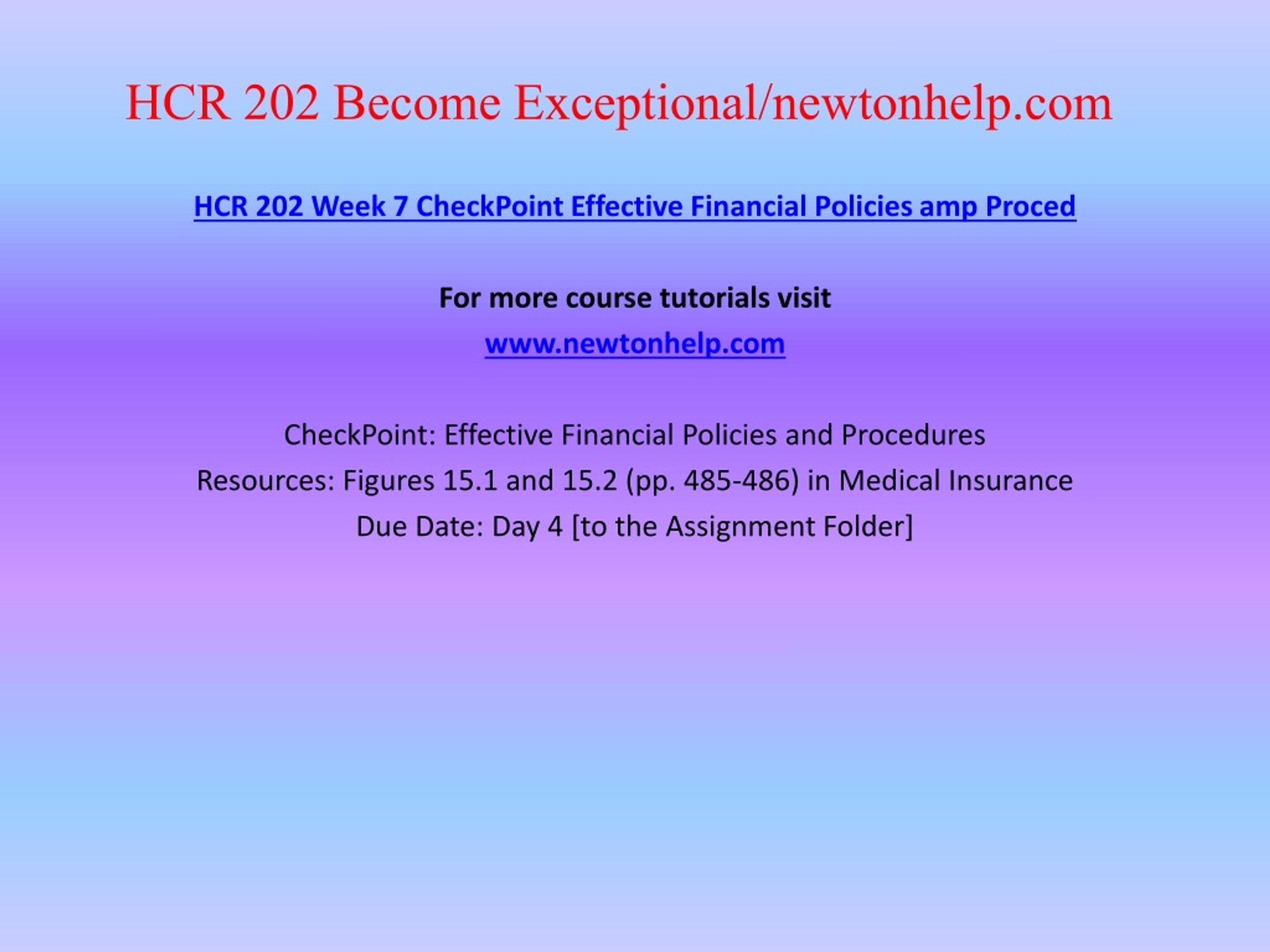 HCR 202 Become Exceptional/newtonhelp.com

HCR 202 Week 7 CheckPoint Effective Financial Policies amp Proced

For more course tutorials visit

www.newtonhelp.com

CheckPoint: Effective Financial Policies and Procedures

Resources: Figures 15.1 and 15.2 (pp. 485-486) in Medical Insurance

Due Date: Day 4 [to the Assignment Folder]